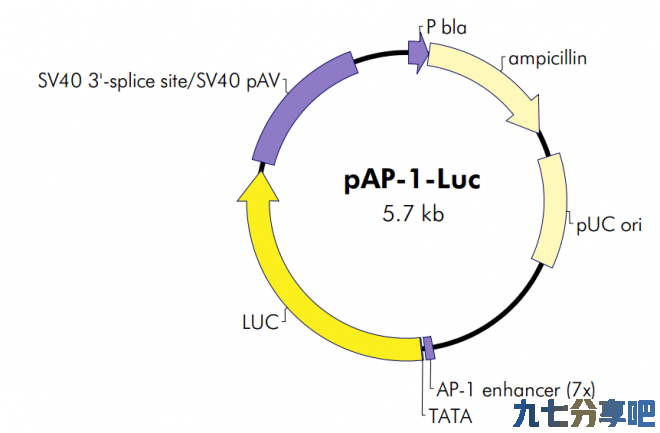 P bla

ampicillin

SV40 3'-splice site/SV40 pAV

pAP-1-Luc
5.7 kb

pUC ori

LUC

AP-1 enhancer (7x)

TATA

九七分享吧